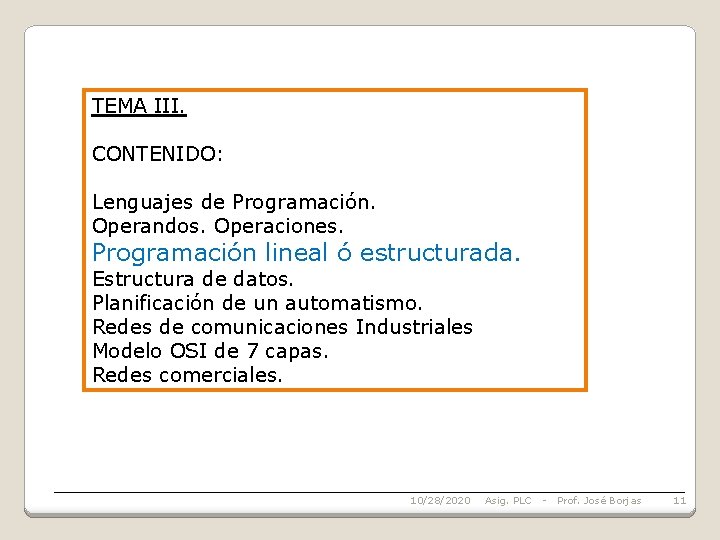 TEMA III.

CONTENIDO:

Lenguajes de Programación.
Operandos. Operaciones.
Programación lineal ó estructurada.
Estructura de datos.
Planificación de un automatismo.
Redes de comunicaciones Industriales
Modelo OSI de 7 capas.
Redes comerciales.

10/28/2020 Asig. PLC - Prof. José Borjas 11